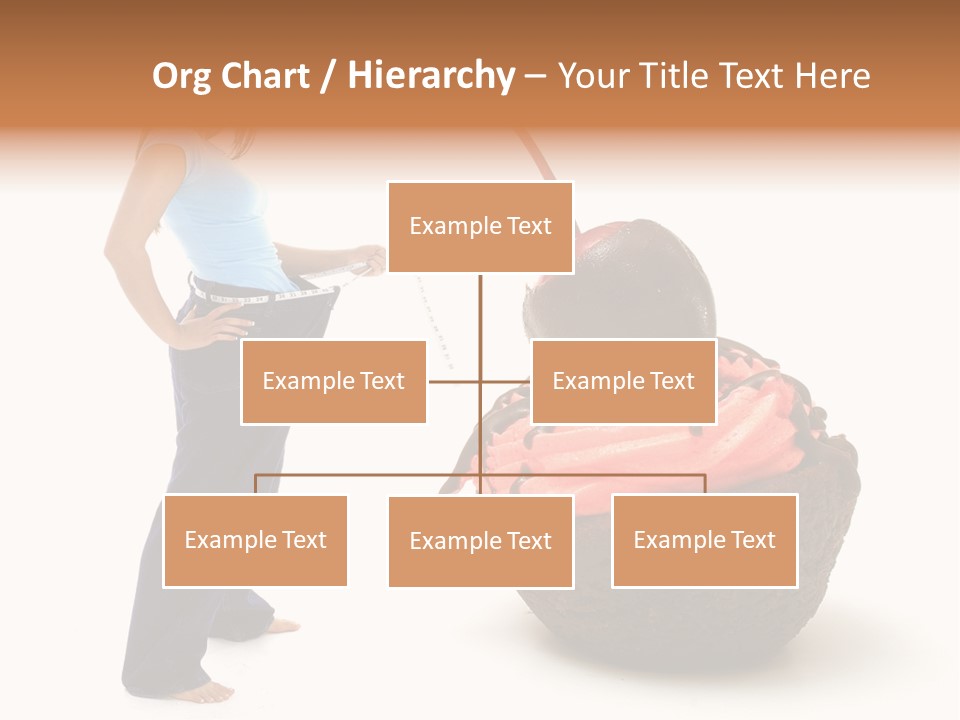 Org Chart / Hierarchy – Your Title Text Here

Example Text

Example Text

Example Text

Example Text

Example Text

Example Text